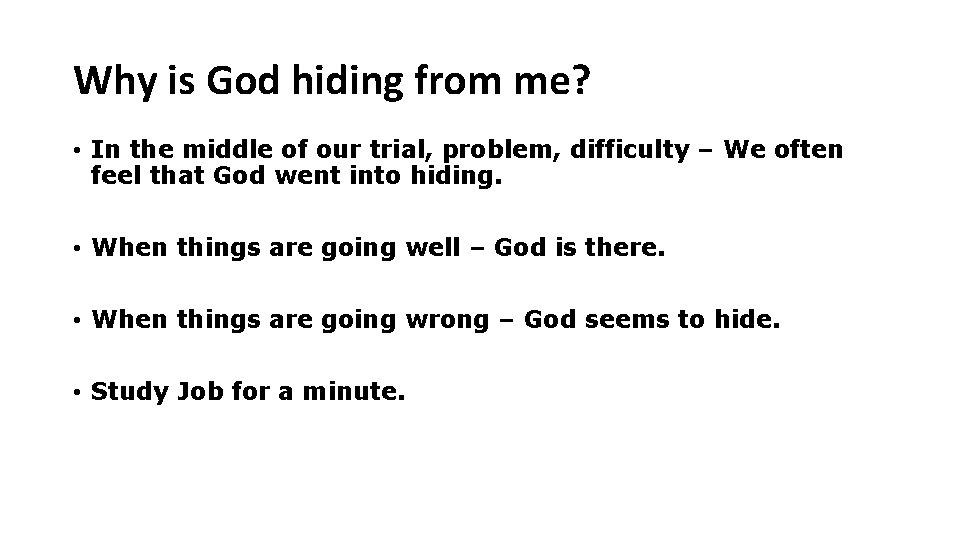 Why is God hiding from me?

• In the middle of our trial, problem, difficulty – We often feel that God went into hiding.

• When things are going well – God is there.

• When things are going wrong – God seems to hide.

• Study Job for a minute.